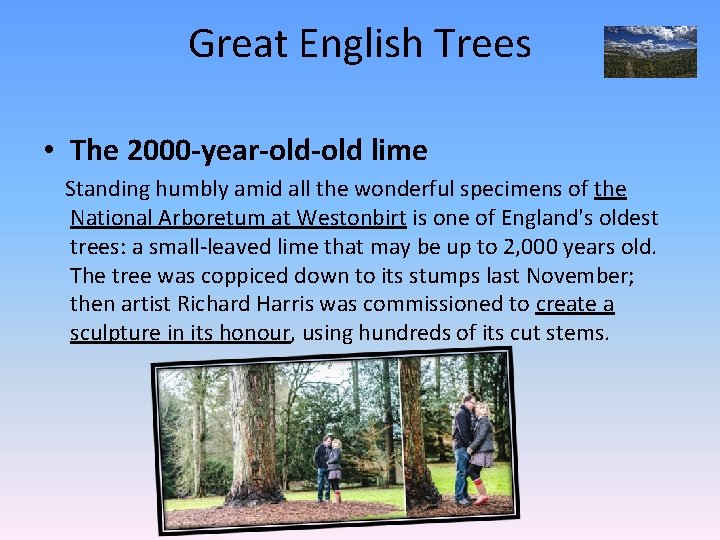 Great English Trees

• The 2000-year-old-old lime

Standing humbly amid all the wonderful specimens of the National Arboretum at Westonbirt is one of England's oldest trees: a small-leaved lime that may be up to 2,000 years old. The tree was coppiced down to its stumps last November; then artist Richard Harris was commissioned to create a sculpture in its honour, using hundreds of its cut stems.